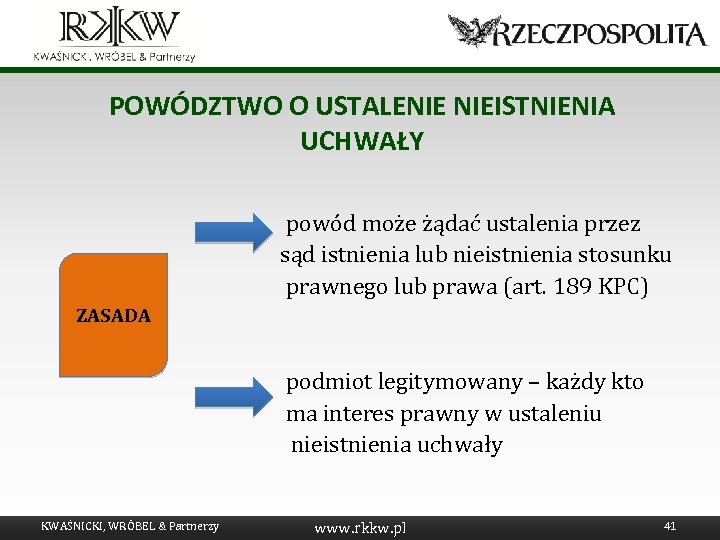 RKKW
KWAŚNICKI, WRÓBEL & Partnerzy

RZECZPOSPOLITA

POWÓDZTWO O USTALENIE NIEISTNIENIA UCHWAŁY

ZASADA

powód może żądać ustalenia przez sąd istnienia lub nieistnienia stosunku prawnego lub prawa (art. 189 KPC)

podmiot legitymowany – każdy kto ma interes prawny w ustaleniu nieistnienia uchwały

KWAŚNICKI, WRÓBEL & Partnerzy
www.rkkw.pl
41